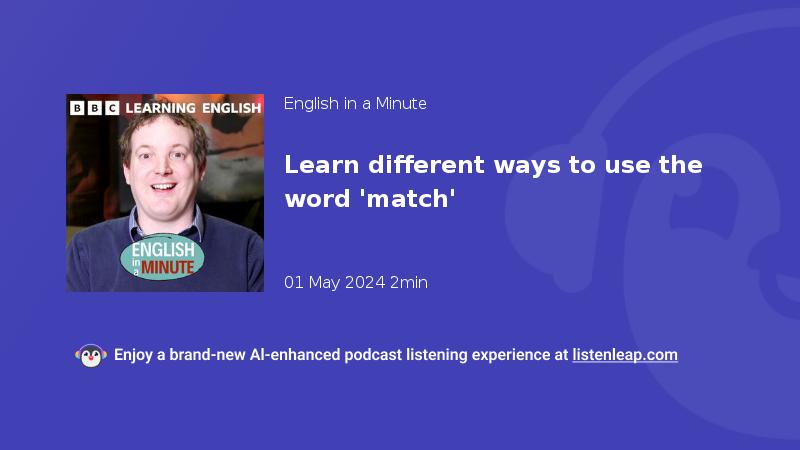 BBC LEARNING ENGLISH

ENGLISH in a MINUTE

English in a Minute

Learn different ways to use the word 'match'

01 May 2024 2min

Enjoy a brand-new AI-enhanced podcast listening experience at listenleap.com